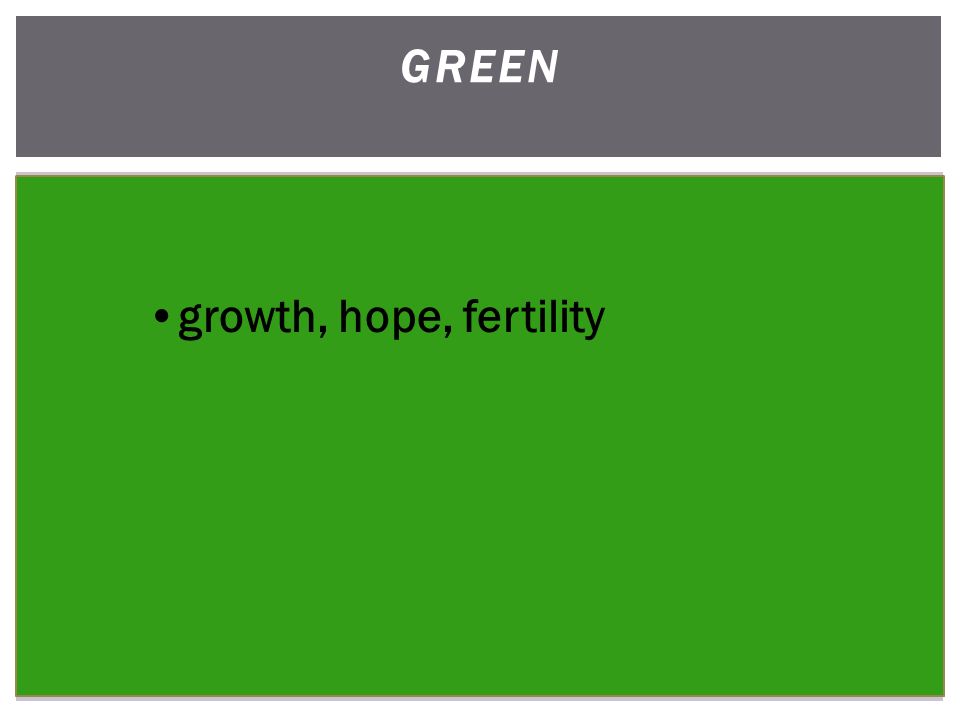 GREEN

• growth, hope, fertility